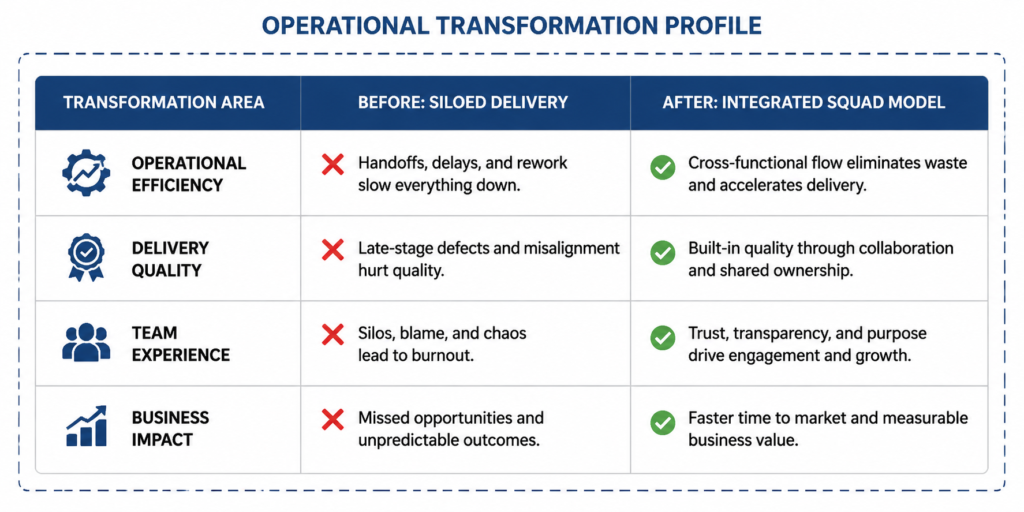 OPERATIONAL TRANSFORMATION PROFILE

| TRANSFORMATION AREA | BEFORE: SILOED DELIVERY | AFTER: INTEGRATED SQUAD MODEL |
|---|---|---|
| OPERATIONAL EFFICIENCY | Handoffs, delays, and rework slow everything down. | Cross-functional flow eliminates waste and accelerates delivery. |
| DELIVERY QUALITY | Late-stage defects and misalignment hurt quality. | Built-in quality through collaboration and shared ownership. |
| TEAM EXPERIENCE | Silos, blame, and chaos lead to burnout. | Trust, transparency, and purpose drive engagement and growth. |
| BUSINESS IMPACT | Missed opportunities and unpredictable outcomes. | Faster time to market and measurable business value. |